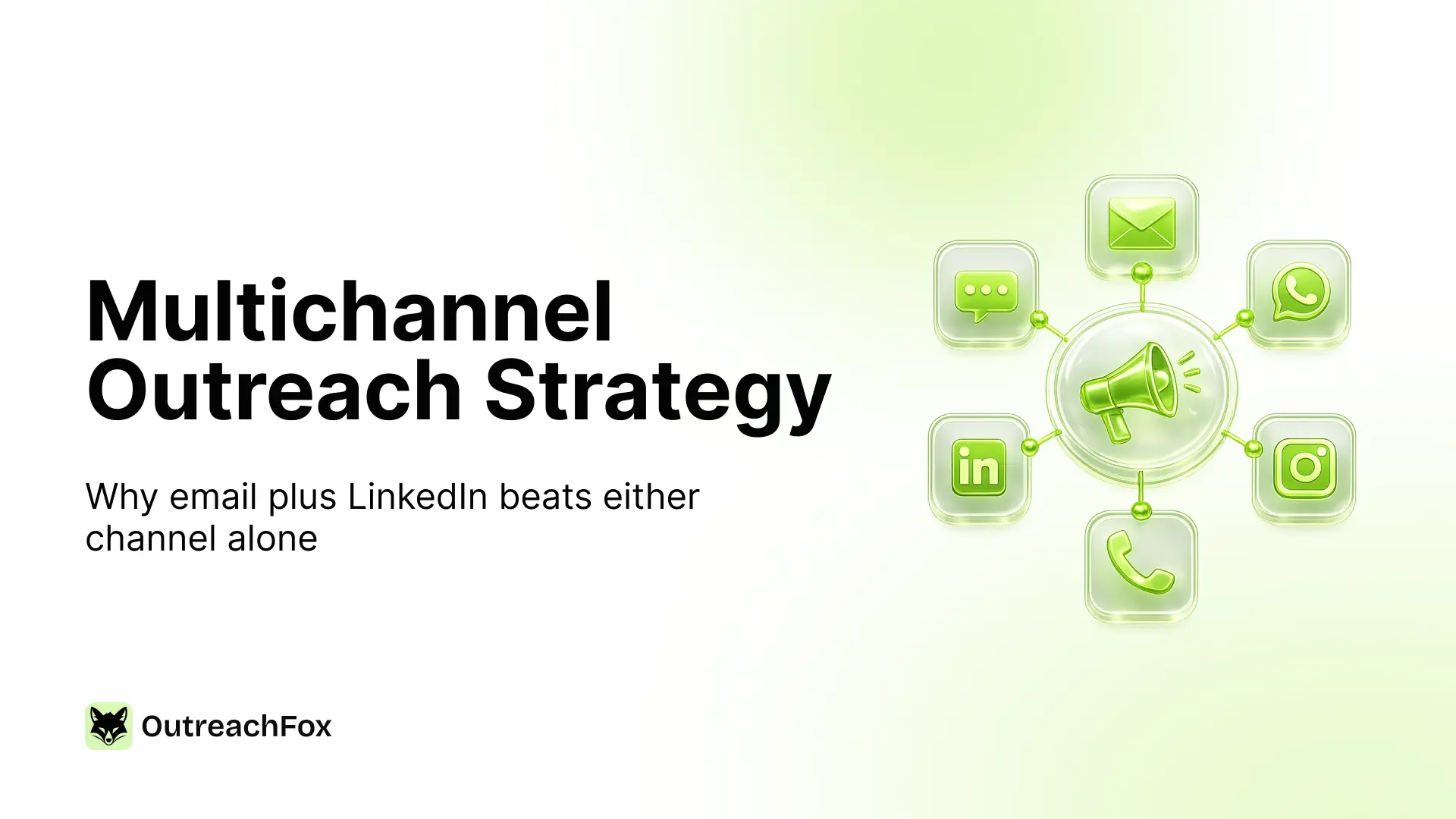 Multichannel Outreach Strategy

Why email plus LinkedIn beats either channel alone

in

OutreachFox